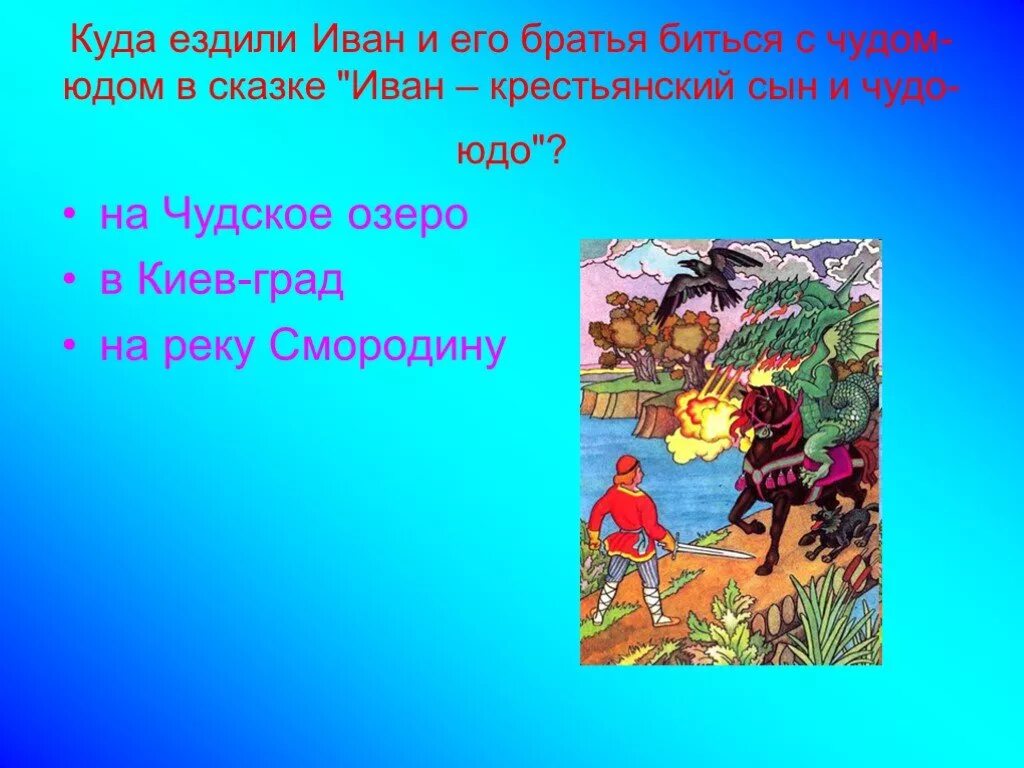 Куда ездили Иван и его братья биться с чудом-юдом в сказке "Иван – крестьянский сын и чудо-юдо"?

• на Чудское озеро
• в Киев-град
• на реку Смородину